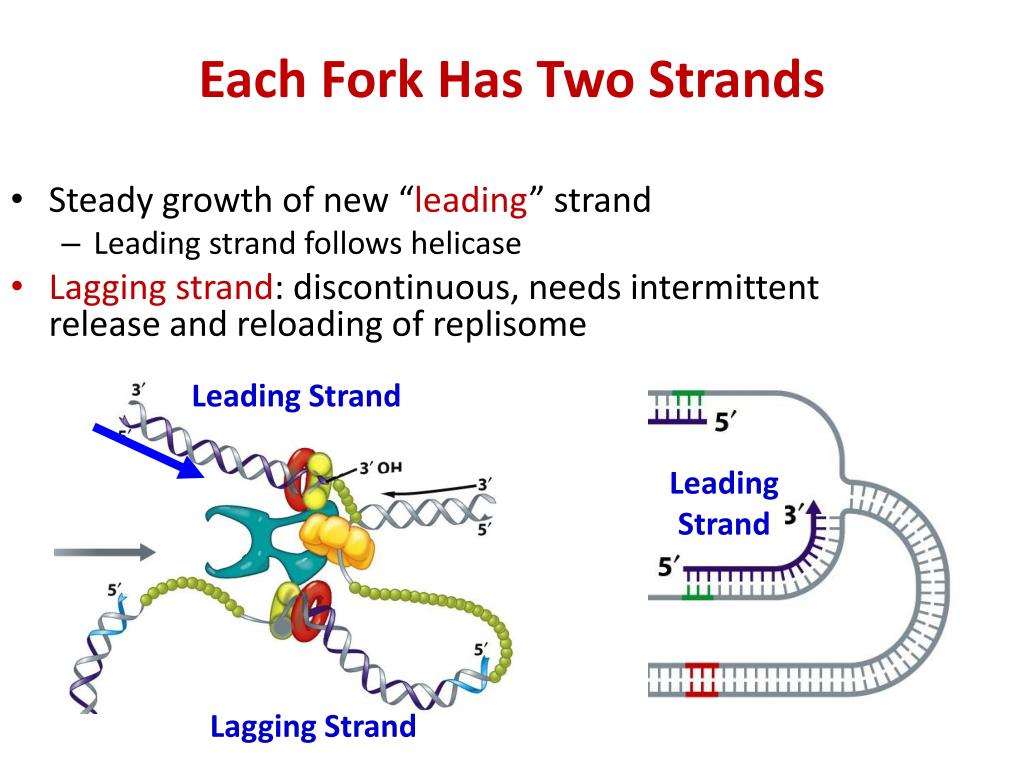 Each Fork Has Two Strands

• Steady growth of new “leading” strand
– Leading strand follows helicase
• Lagging strand: discontinuous, needs intermittent release and reloading of replisome

Leading Strand
3′
5′
3′ OH
3′
5′
5′
5′
Lagging Strand

5′
Leading Strand
3′
5′